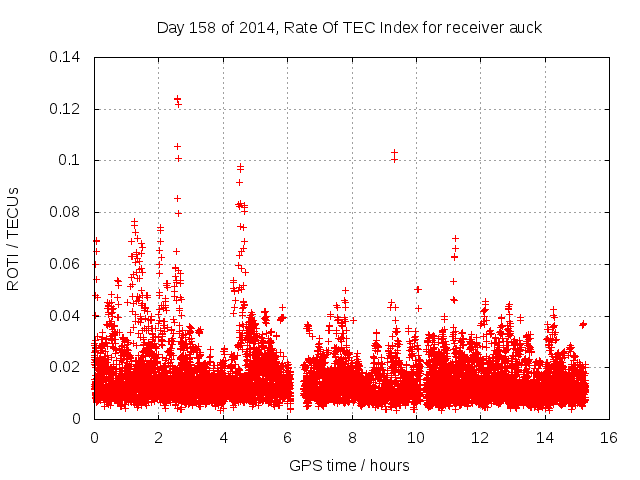 Day 158 of 2014, Rate Of TEC Index for receiver auck

ROTI / TECUs

0.14
0.12
0.1
0.08
0.06
0.04
0.02
0

0 2 4 6 8 10 12 14 16

GPS time / hours